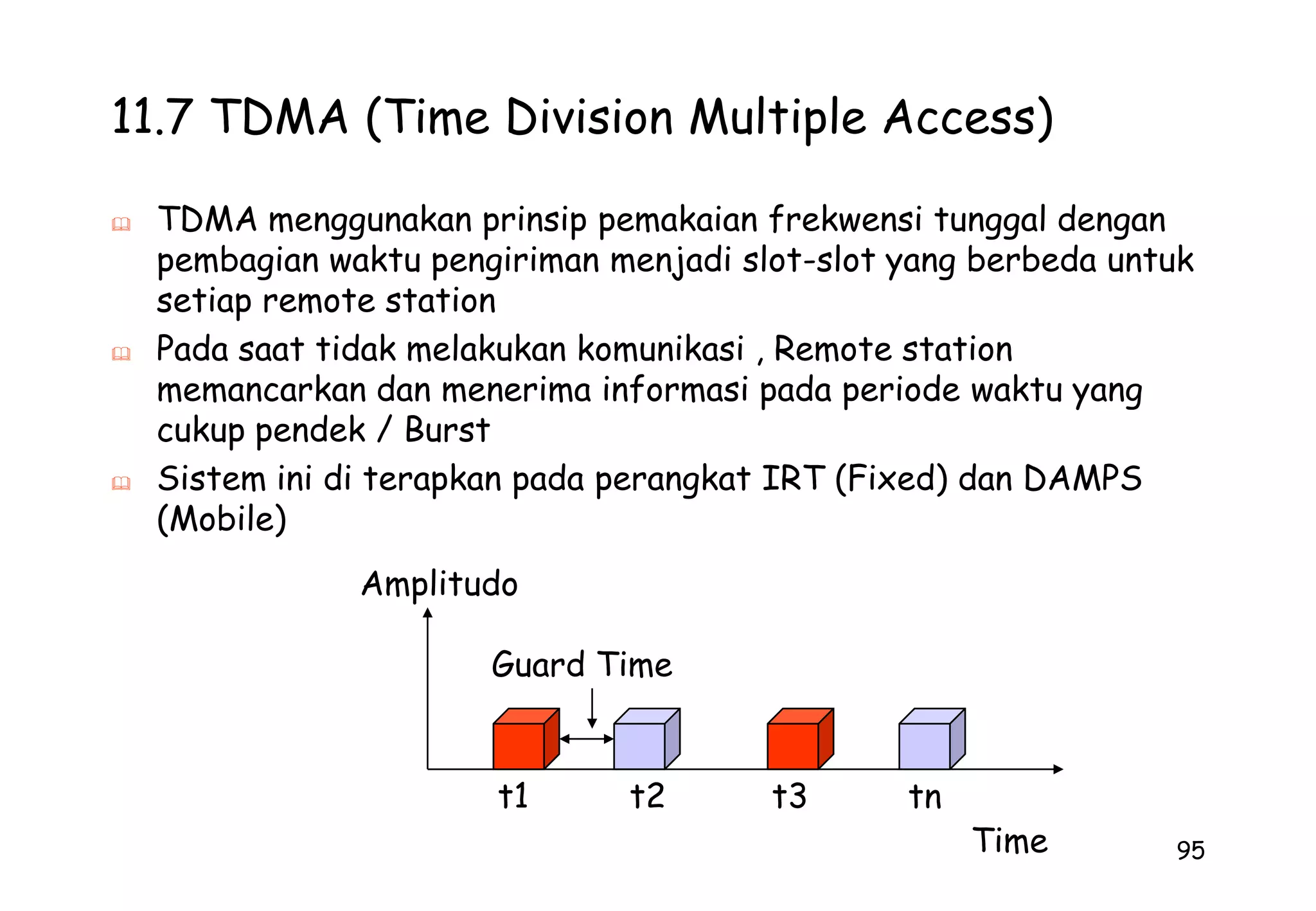 11.7 TDMA (Time Division Multiple Access)

TDMA menggunakan prinsip pemakaian frekwensi tunggal dengan pembagian waktu pengiriman menjadi slot-slot yang berbeda untuk setiap remote station

Pada saat tidak melakukan komunikasi , Remote station memancarkan dan menerima informasi pada periode waktu yang cukup pendek / Burst

Sistem ini di terapkan pada perangkat IRT (Fixed) dan DAMPS (Mobile)

Amplitudo

Guard Time

t1

t2

t3

tn

Time

95